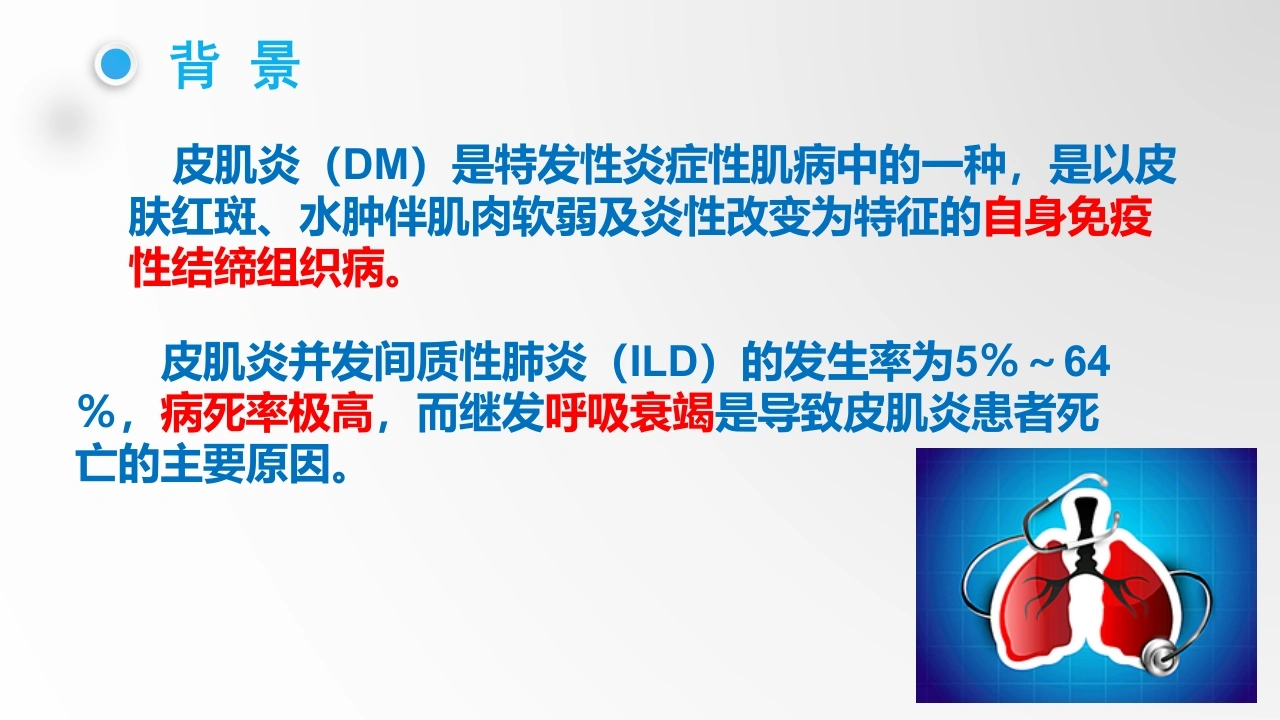 背 景

皮肌炎（DM）是特发性炎症性肌病中的一种，是以皮肤红斑、水肿伴肌肉软弱及炎性改变为特征的自身免疫性结缔组织病。

皮肌炎并发间质性肺炎（ILD）的发生率为5%～64%，病死率极高，而继发呼吸衰竭是导致皮肌炎患者死亡的主要原因。